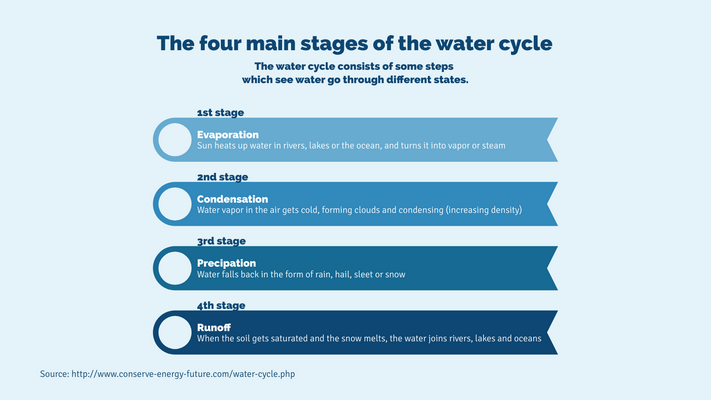 The four main stages of the water cycle

The water cycle consists of some steps which see water go through different states.

1st stage

Evaporation
Sun heats up water in rivers, lakes or the ocean, and turns it into vapor or steam

2nd stage

Condensation
Water vapor in the air gets cold, forming clouds and condensing (increasing density)

3rd stage

Precipation
Water falls back in the form of rain, hail, sleet or snow

4th stage

Runoff
When the soil gets saturated and the snow melts, the water joins rivers, lakes and oceans

Source: http://www.conserve-energy-future.com/water-cycle.php